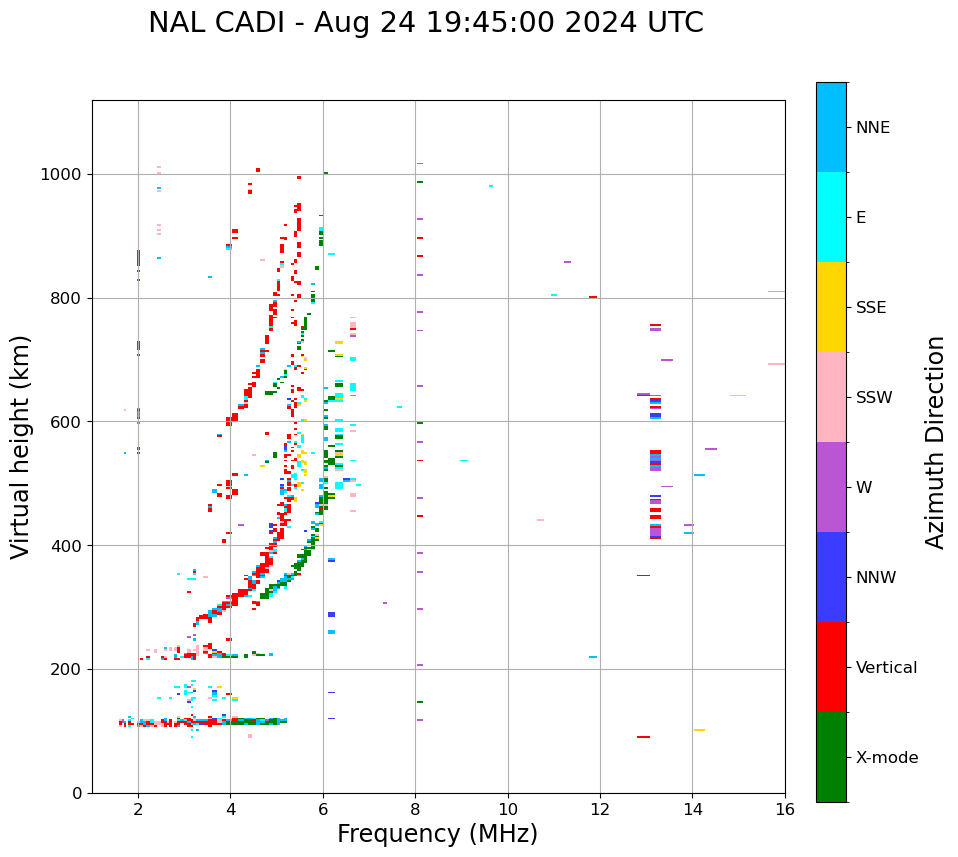 NAL CADI - Aug 24 19:45:00 2024 UTC

Virtual height (km)

1000
800
600
400
200
0

2
4
6
8
10
12
14
16

Frequency (MHz)

NNE
E
SSE
SSW
W
NNW
Vertical
X-mode

Azimuth Direction